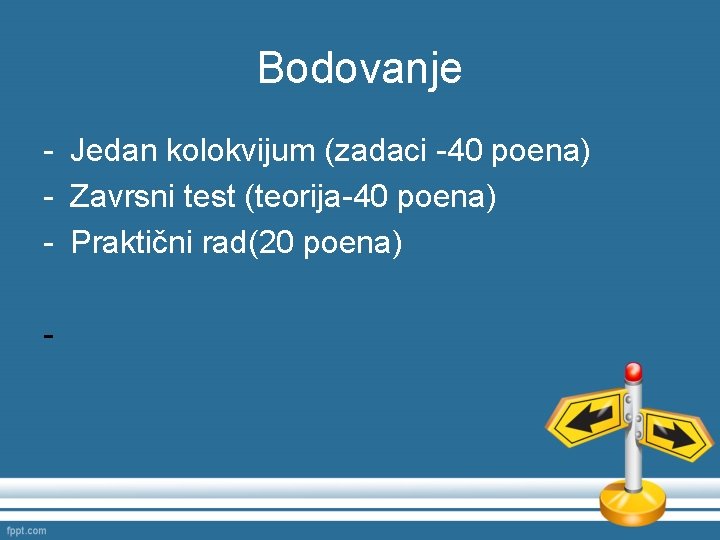 Bodovanje

- Jedan kolokvijum (zadaci -40 poena)
- Zavrsni test (teorija-40 poena)
- Praktični rad(20 poena)

-

fppt.com